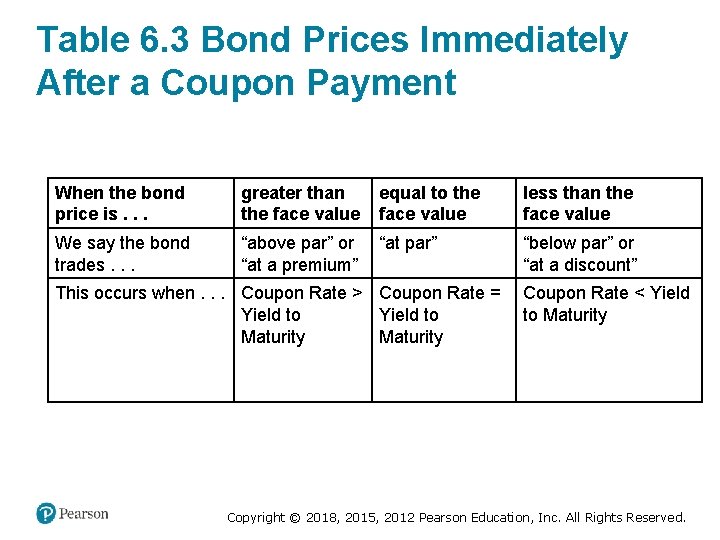 Table 6.3 Bond Prices Immediately After a Coupon Payment

| When the bond price is . . . | greater than the face value | equal to the face value | less than the face value |
|---|---|---|---|
| We say the bond trades . . . | “above par” or “at a premium” | “at par” | “below par” or “at a discount” |
| This occurs when . . . | Coupon Rate > Yield to Maturity | Coupon Rate = Yield to Maturity | Coupon Rate < Yield to Maturity |

Pearson

Copyright © 2018, 2015, 2012 Pearson Education, Inc. All Rights Reserved.